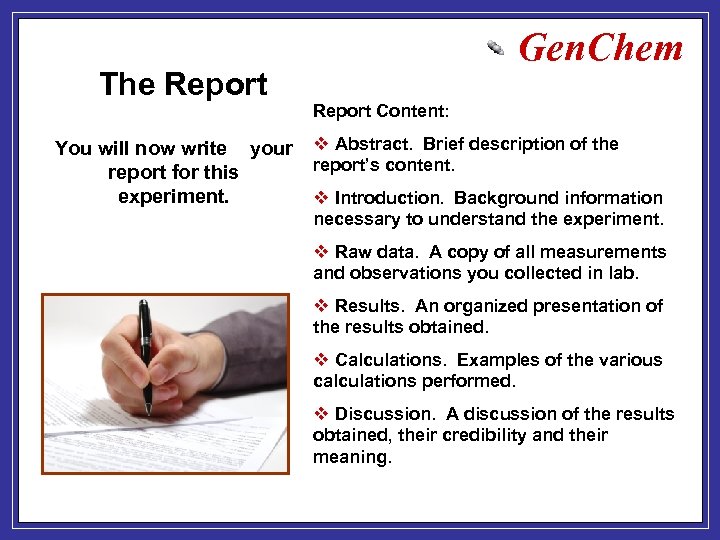 GenChem

The Report

You will now write your report for this experiment.

Report Content:

❖ Abstract. Brief description of the report's content.

❖ Introduction. Background information necessary to understand the experiment.

❖ Raw data. A copy of all measurements and observations you collected in lab.

❖ Results. An organized presentation of the results obtained.

❖ Calculations. Examples of the various calculations performed.

❖ Discussion. A discussion of the results obtained, their credibility and their meaning.